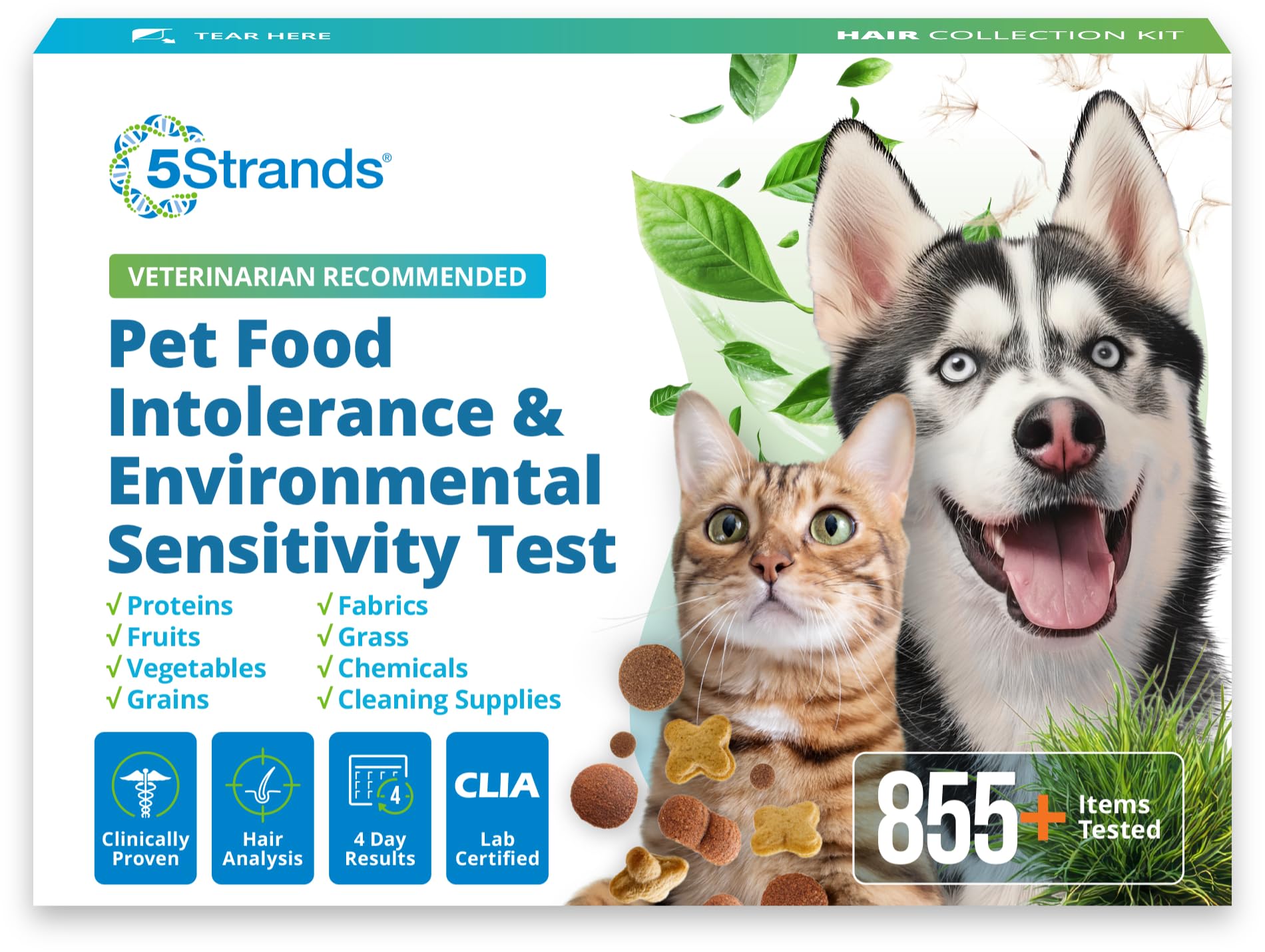 TEAR HERE

HAIR COLLECTION KIT

5Strands®

VETERINARIAN RECOMMENDED

Pet Food Intolerance & Environmental Sensitivity Test

√ Proteins
√ Fruits
√ Vegetables
√ Grains

√ Fabrics
√ Grass
√ Chemicals
√ Cleaning Supplies

Clinically Proven

Hair Analysis

4

4 Day Results

CLIA

Lab Certified

855+ Items Tested